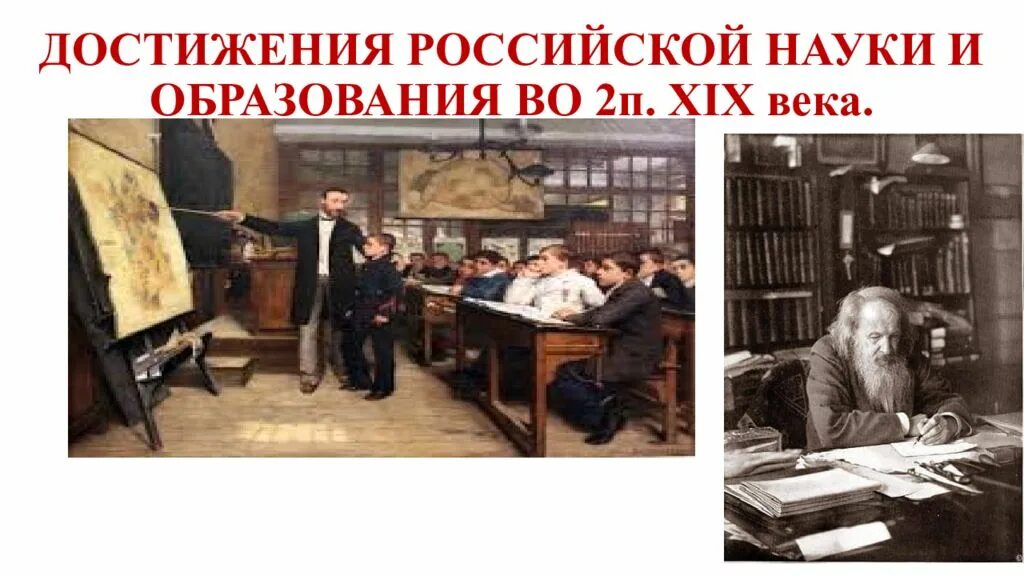 ДОСТИЖЕНИЯ РОССИЙСКОЙ НАУКИ И ОБРАЗОВАНИЯ ВО 2п. XIX века.